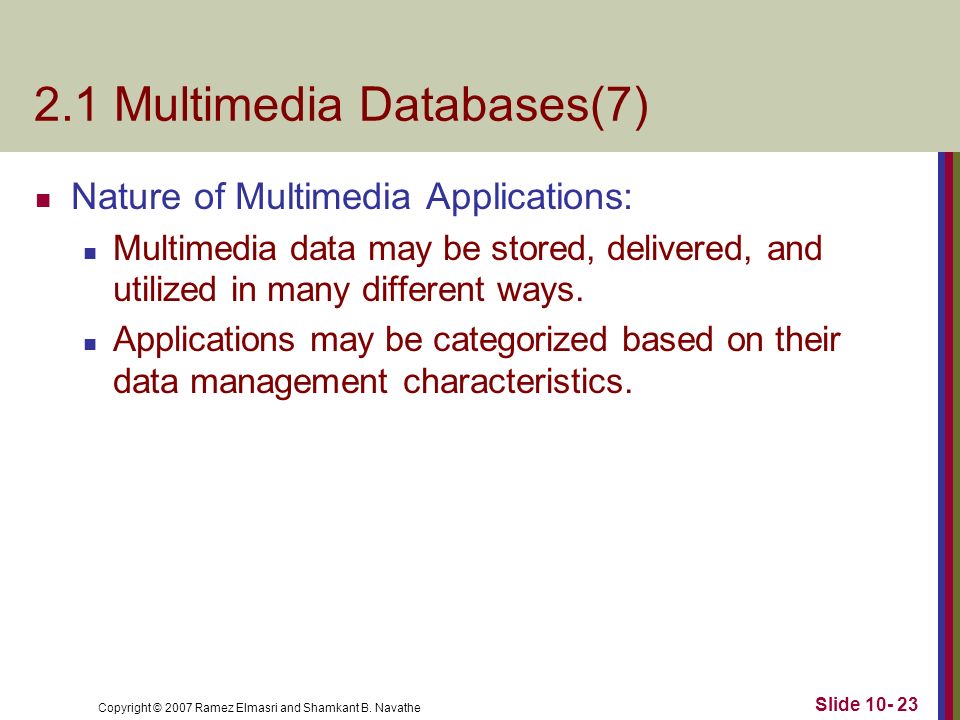 2.1 Multimedia Databases(7)

Nature of Multimedia Applications:

Multimedia data may be stored, delivered, and utilized in many different ways.

Applications may be categorized based on their data management characteristics.

Copyright © 2007 Ramez Elmasri and Shamkant B. Navathe

Slide 10- 23